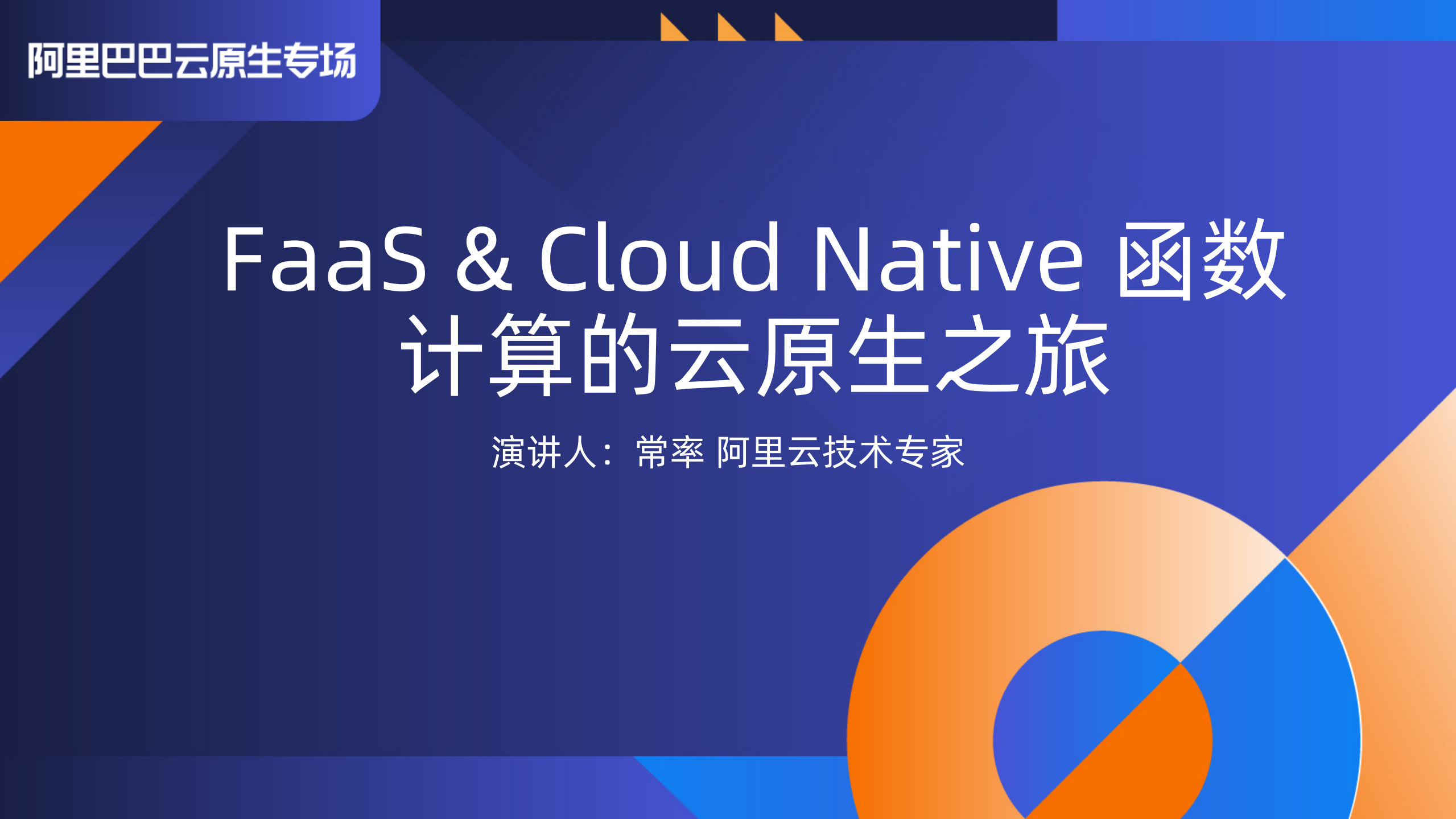 阿里巴巴云原生专场

FaaS & Cloud Native 函数计算的云原生之旅

演讲人：常率 阿里云技术专家